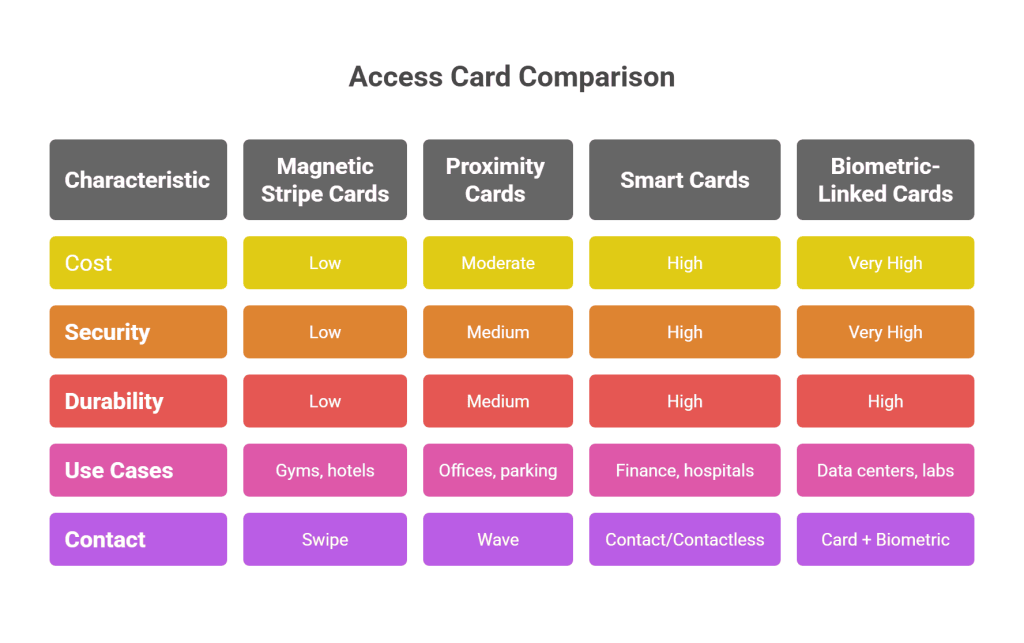 Access Card Comparison

| Characteristic | Magnetic Stripe Cards | Proximity Cards | Smart Cards | Biometric-Linked Cards |
|---|---|---|---|---|
| Cost | Low | Moderate | High | Very High |
| Security | Low | Medium | High | Very High |
| Durability | Low | Medium | High | High |
| Use Cases | Gyms, hotels | Offices, parking | Finance, hospitals | Data centers, labs |
| Contact | Swipe | Wave | Contact/Contactless | Card + Biometric |